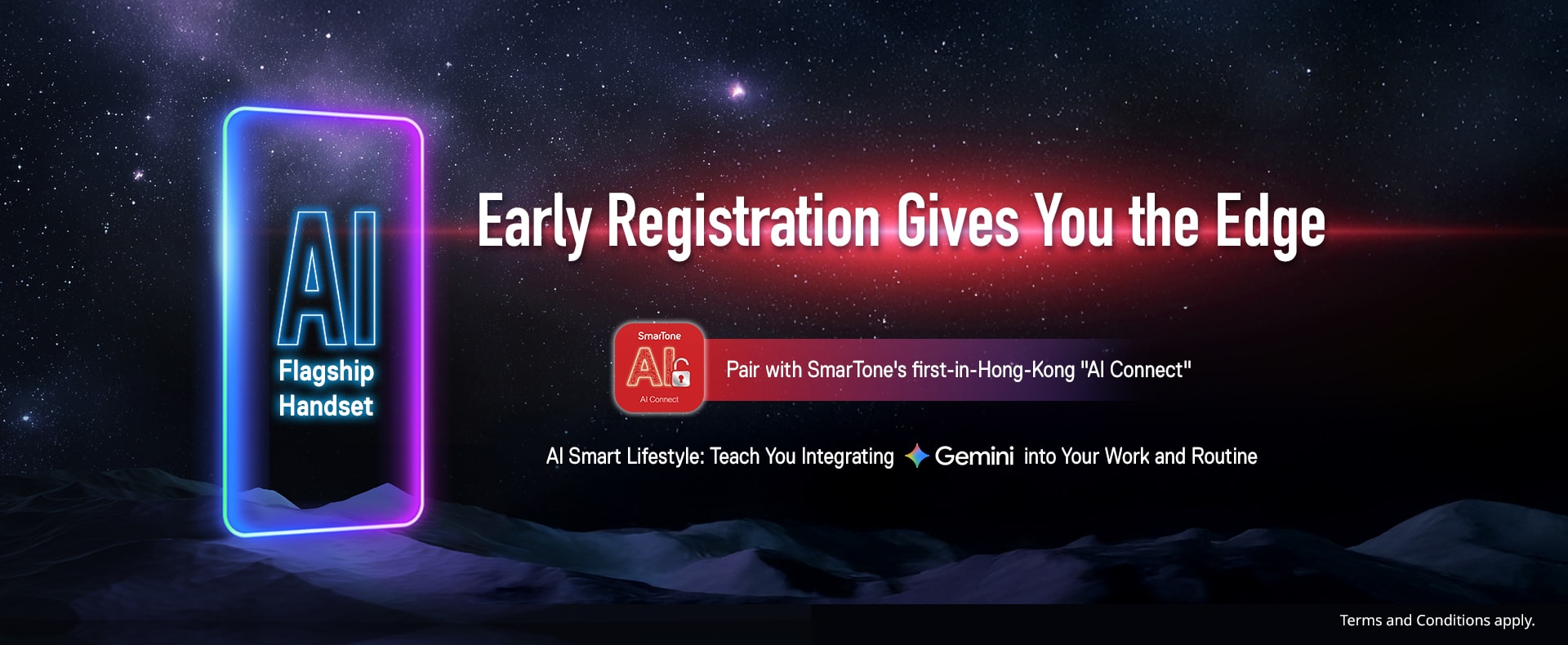 AI
Flagship
Handset

Early Registration Gives You the Edge

SmarTone
AI
AI Connect

Pair with SmarTone's first-in-Hong-Kong "AI Connect"

AI Smart Lifestyle: Teach You Integrating Gemini into Your Work and Routine

Terms and Conditions apply.